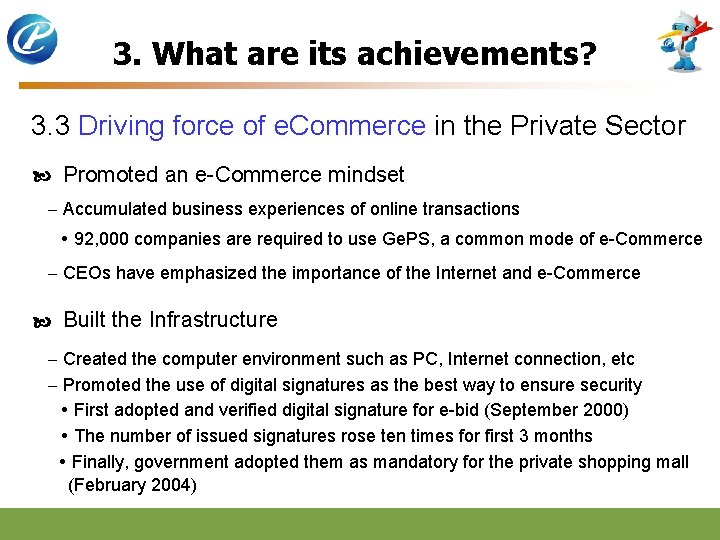 3. What are its achievements?

3.3 Driving force of eCommerce in the Private Sector

Promoted an e-Commerce mindset

– Accumulated business experiences of online transactions

• 92,000 companies are required to use GePS, a common mode of e-Commerce

– CEOs have emphasized the importance of the Internet and e-Commerce

Built the Infrastructure

– Created the computer environment such as PC, Internet connection, etc

– Promoted the use of digital signatures as the best way to ensure security

• First adopted and verified digital signature for e-bid (September 2000)

• The number of issued signatures rose ten times for first 3 months

• Finally, government adopted them as mandatory for the private shopping mall (February 2004)